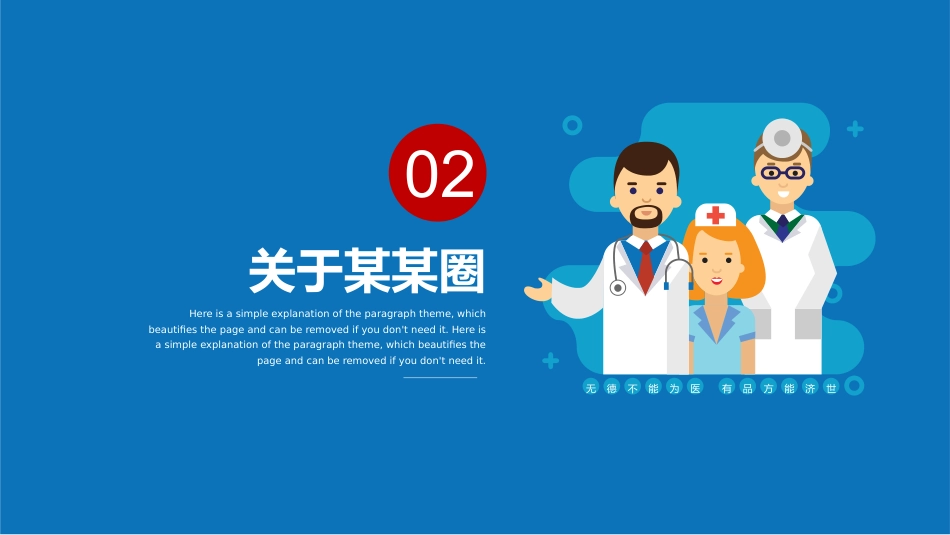 02

关于某某圈

Here is a simple explanation of the paragraph theme, which beautifies the page and can be removed if you don't need it. Here is a simple explanation of the paragraph theme, which beautifies the page and can be removed if you don't need it.

无德不能为医 有品方能济世